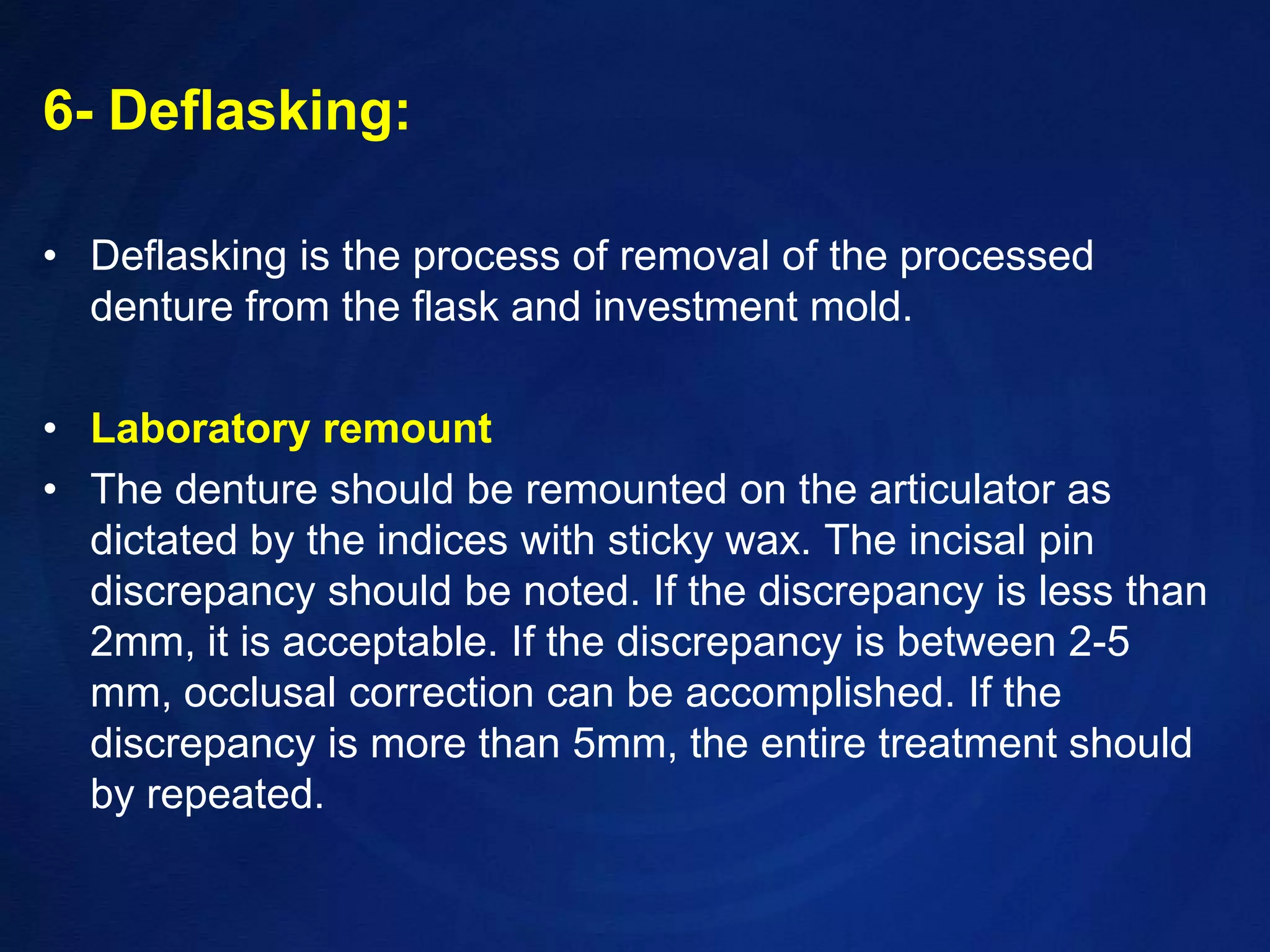 6- Deflasking:

• Deflasking is the process of removal of the processed denture from the flask and investment mold.

• Laboratory remount
• The denture should be remounted on the articulator as dictated by the indices with sticky wax. The incisal pin discrepancy should be noted. If the discrepancy is less than 2mm, it is acceptable. If the discrepancy is between 2-5 mm, occlusal correction can be accomplished. If the discrepancy is more than 5mm, the entire treatment should by repeated.